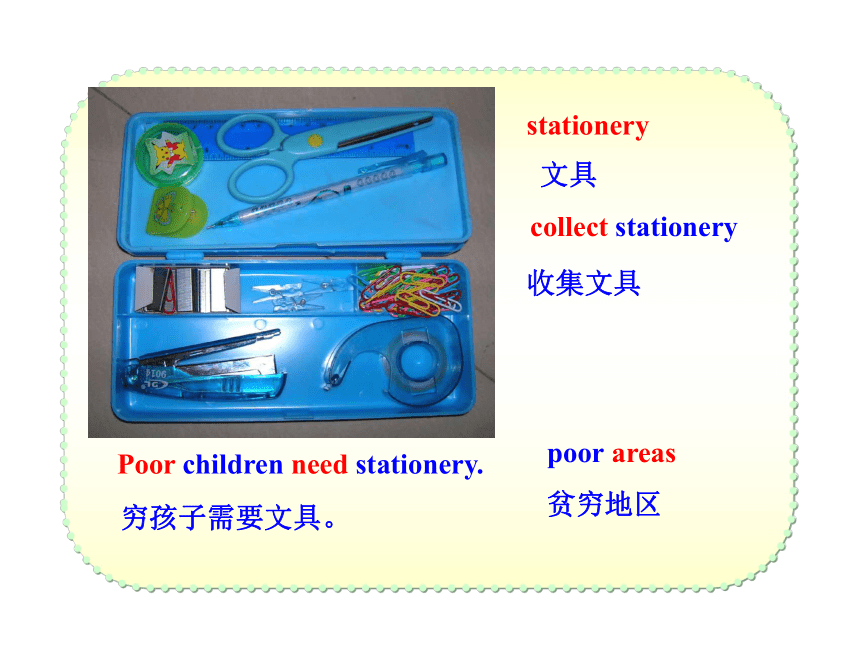 stationery

文具

collect stationery

收集文具

Poor children need stationery.

穷孩子需要文具。

poor areas

贫穷地区